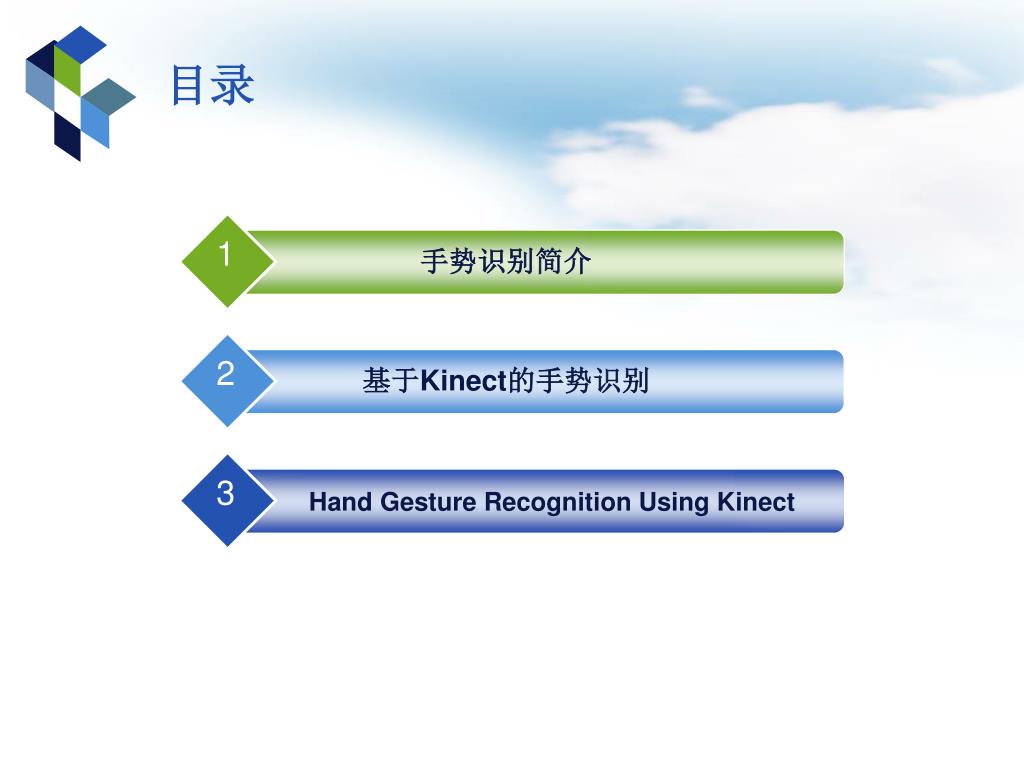 目录

1
手势识别简介

2
基于Kinect的手势识别

3
Hand Gesture Recognition Using Kinect